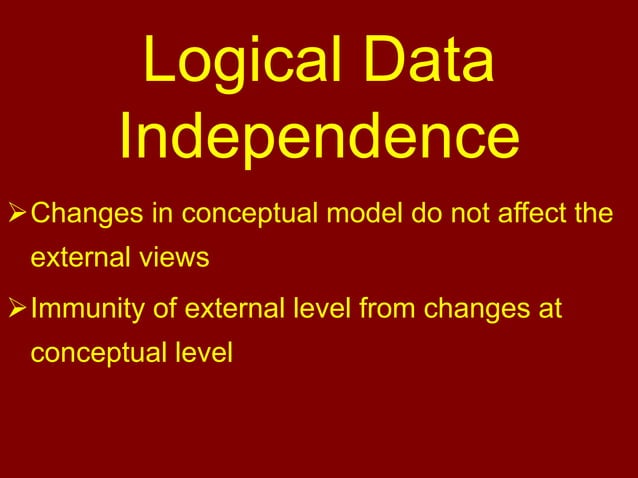 Logical Data Independence

➢ Changes in conceptual model do not affect the external views

➢ Immunity of external level from changes at conceptual level